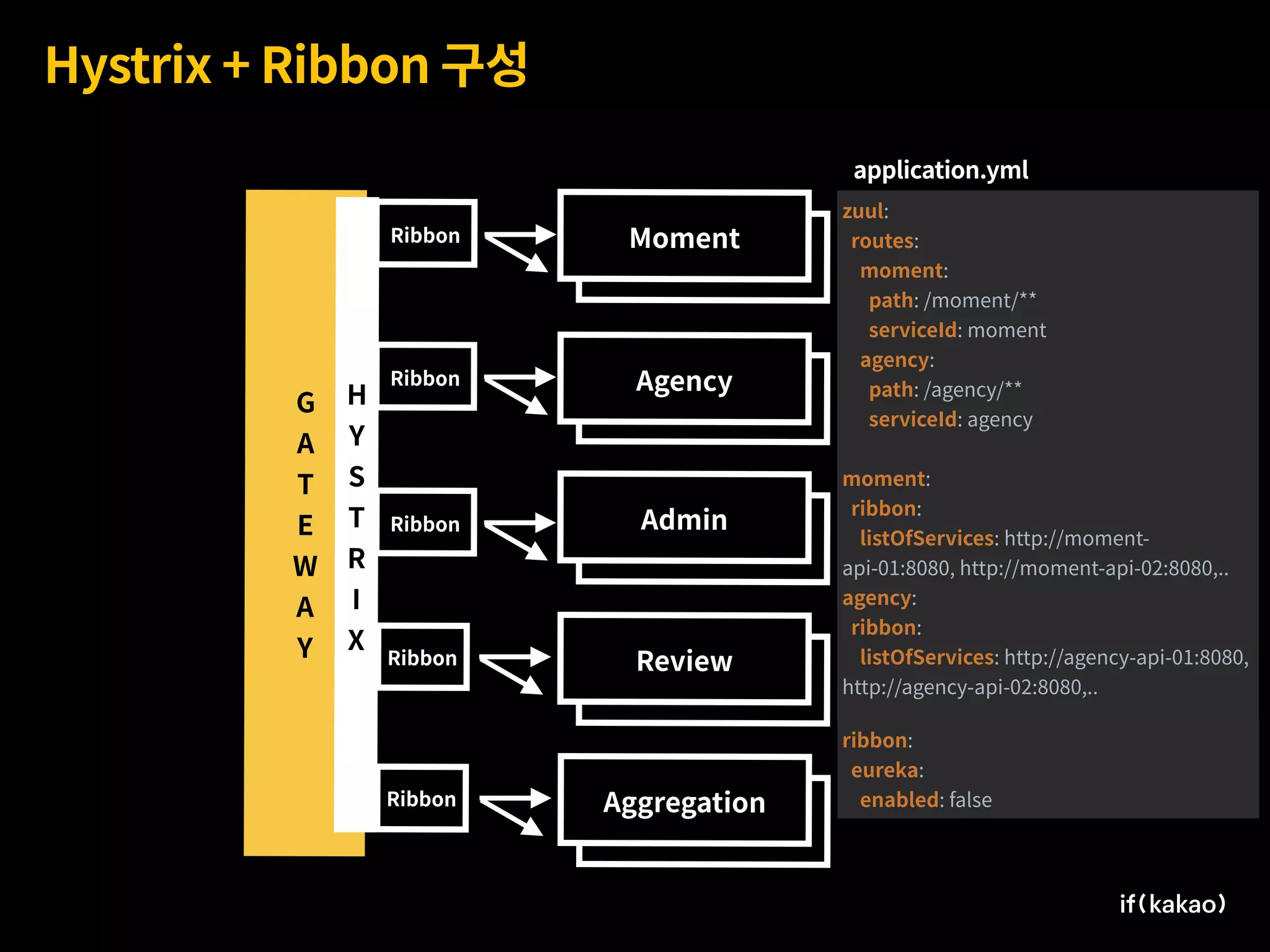 Hystrix + Ribbon 구성

GATEWAY

HYSTRIX

Ribbon

Moment

Ribbon

Agency

Ribbon

Admin

Ribbon

Review

Ribbon

Aggregation

application.yml

zuul:
routes:
moment:
path: /moment/**
serviceId: moment
agency:
path: /agency/**
serviceId: agency

moment:
ribbon:
listOfServices: http://moment-api-01:8080, http://moment-api-02:8080,..
agency:
ribbon:
listOfServices: http://agency-api-01:8080, http://agency-api-02:8080,..

ribbon:
eureka:
enabled: false

if(kakao)